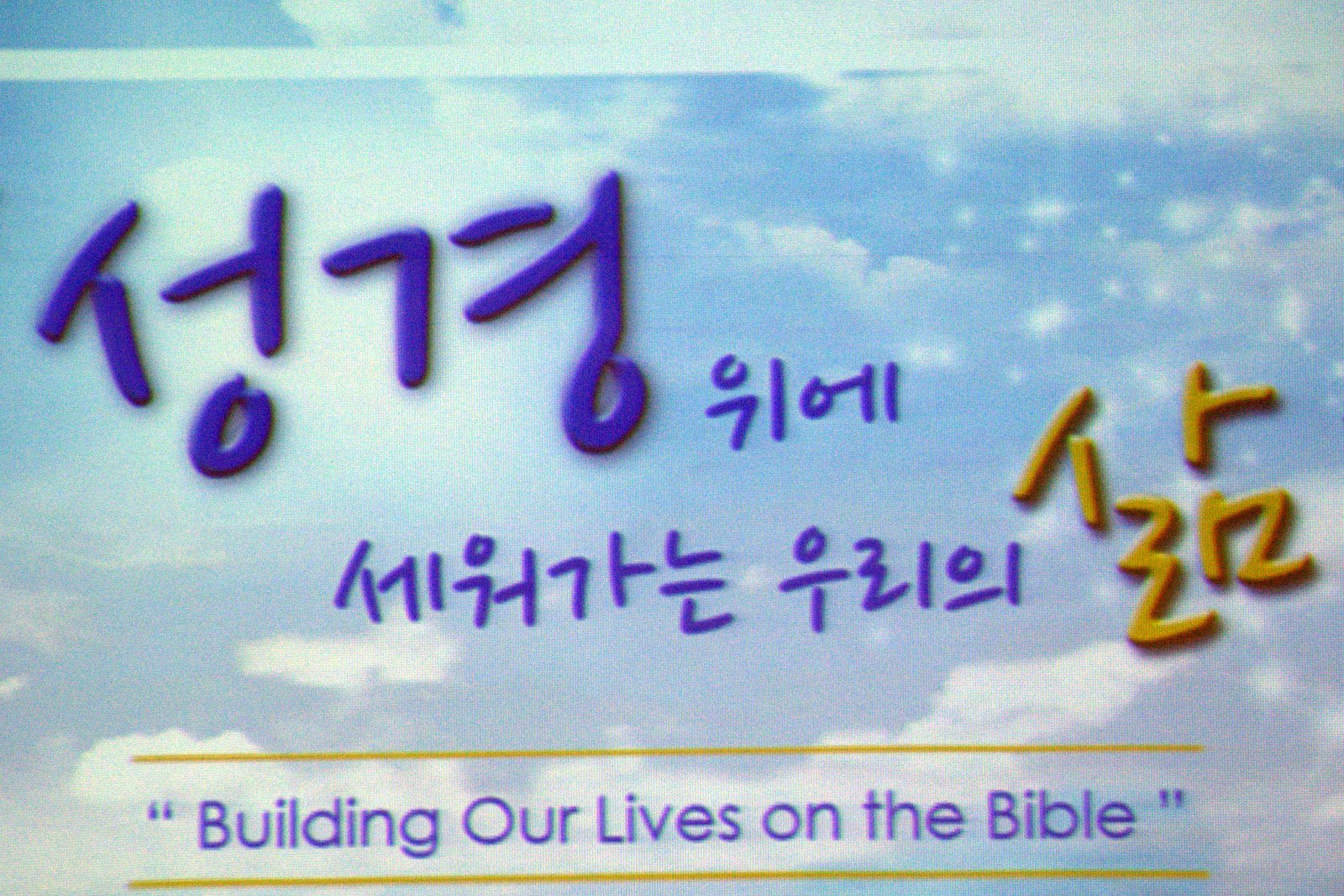 성경 위에

세워가는 우리의 삶

" Building Our Lives on the Bible "